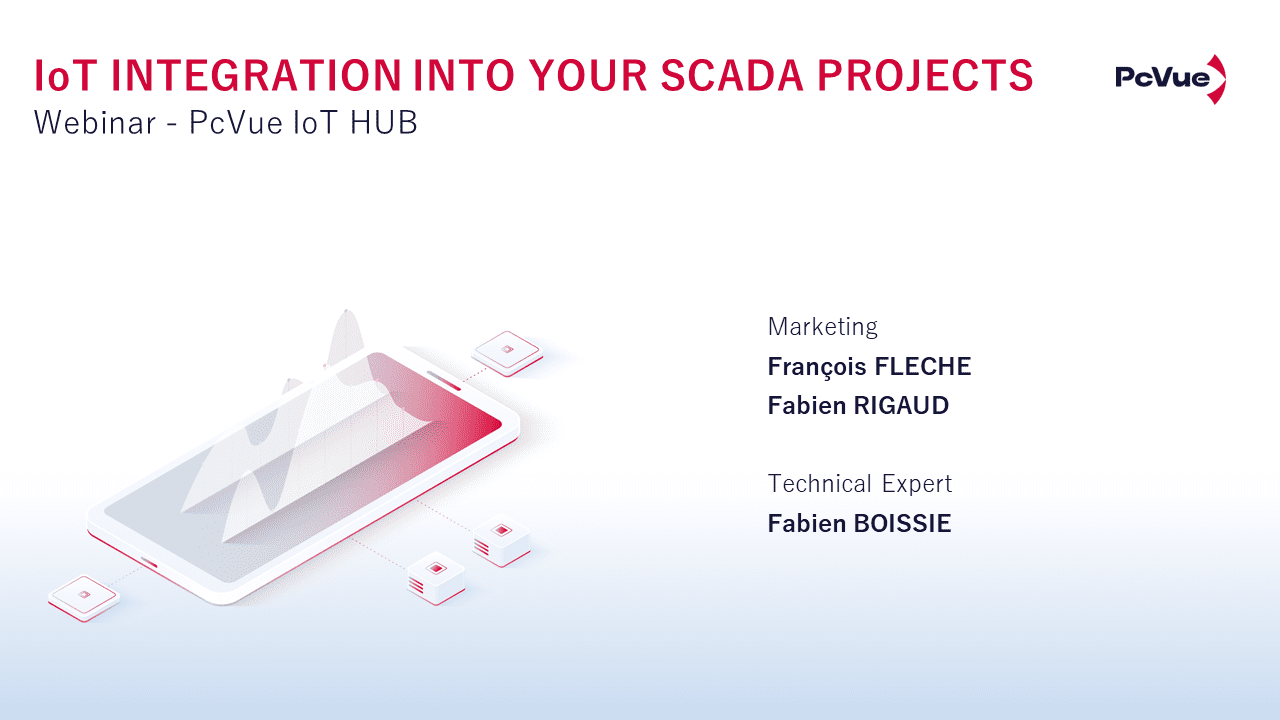 IoT INTEGRATION INTO YOUR SCADA PROJECTS
Webinar - PcVue IoT HUB

PcVue

Marketing
François FLECHE
Fabien RIGAUD

Technical Expert
Fabien BOISSIE